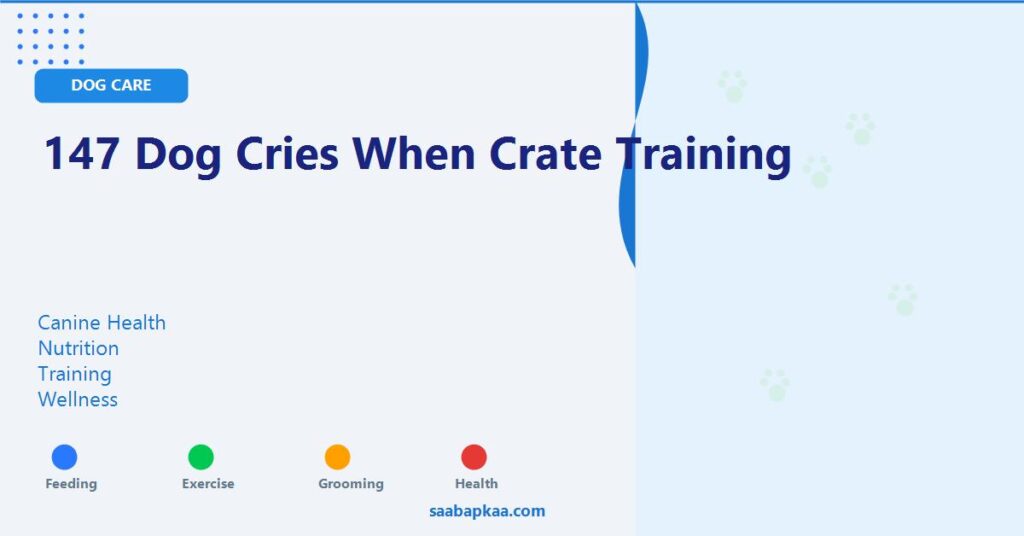 DOG CARE

147 Dog Cries When Crate Training

Canine Health
Nutrition
Training
Wellness

Feeding
Exercise
Grooming
Health

saabapkaa.com